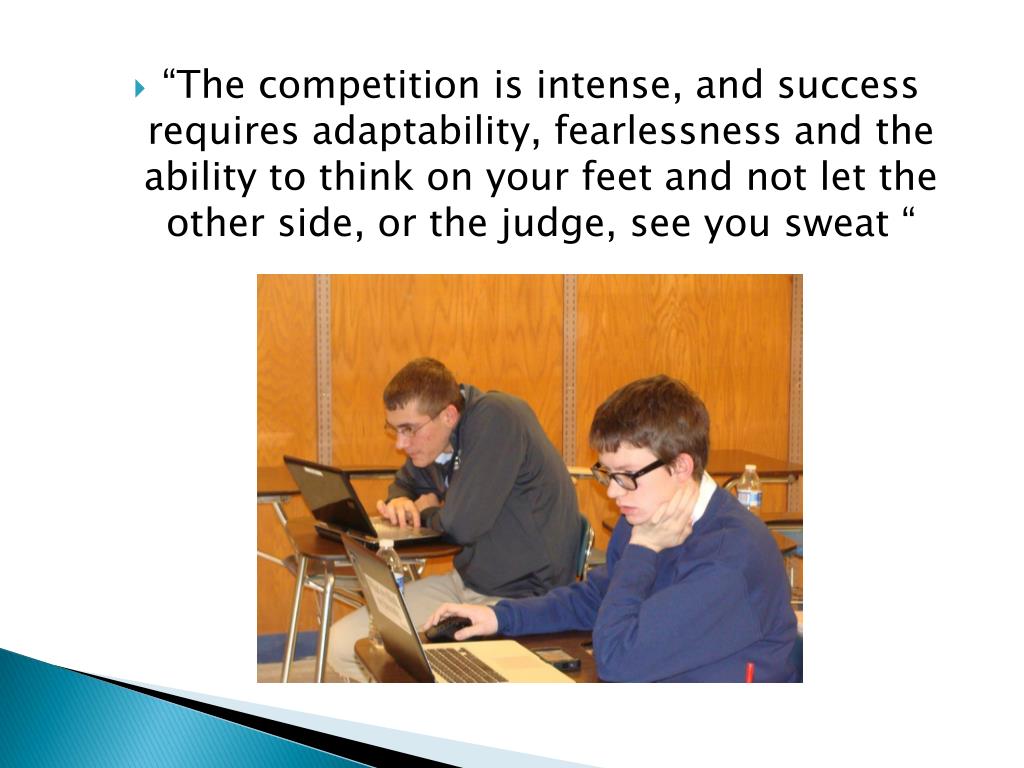 “The competition is intense, and success requires adaptability, fearlessness and the ability to think on your feet and not let the other side, or the judge, see you sweat “